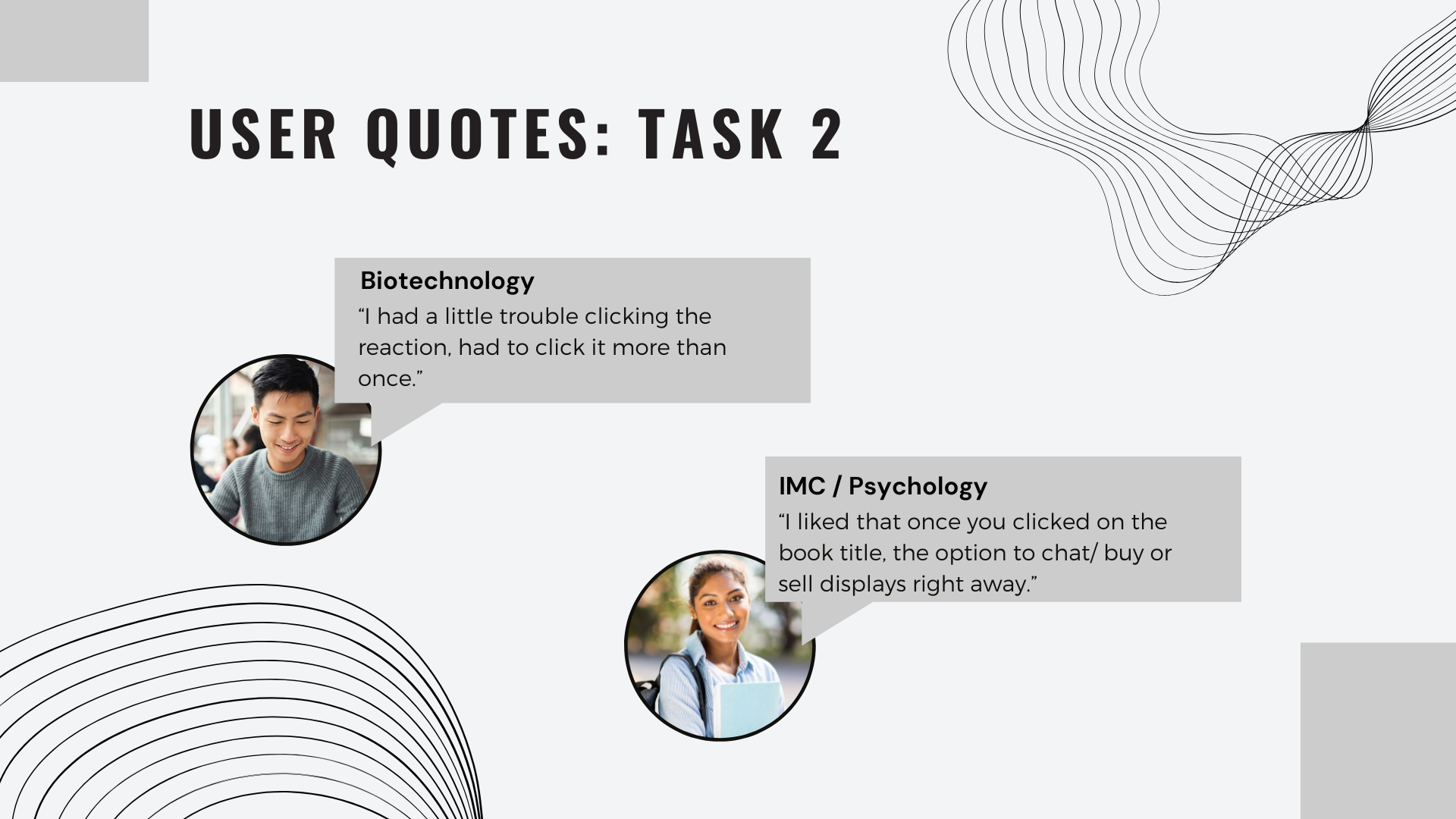 USER QUOTES: TASK 2

Biotechnology
“I had a little trouble clicking the reaction, had to click it more than once.”

IMC / Psychology
“I liked that once you clicked on the book title, the option to chat/ buy or sell displays right away.”